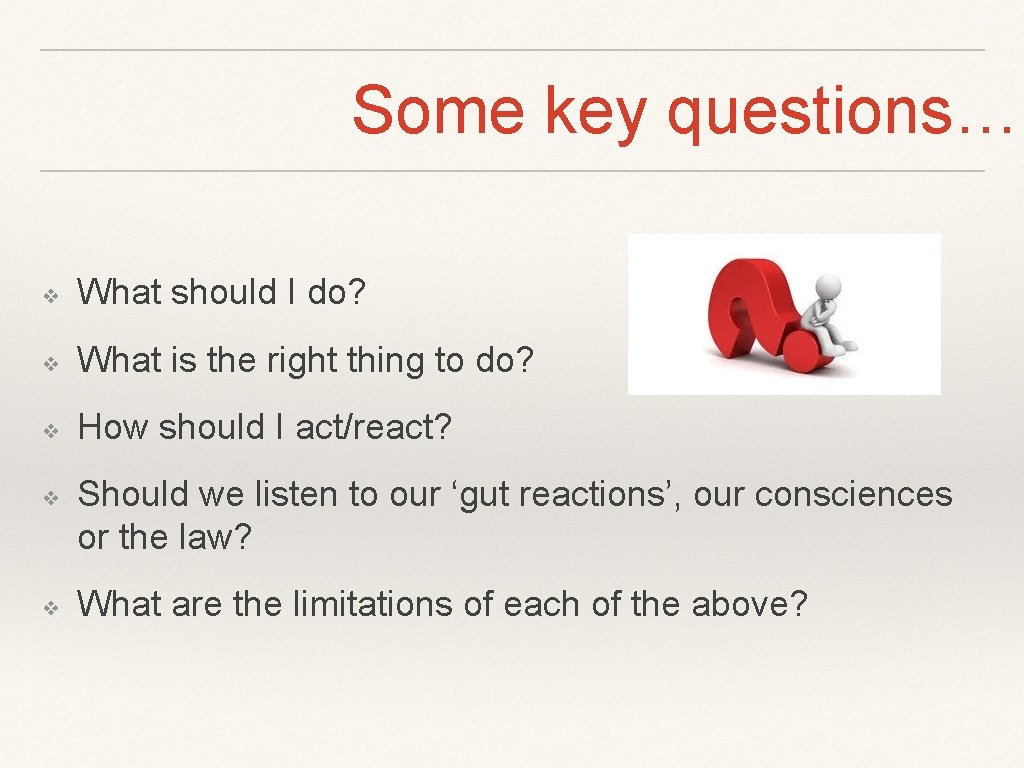 Some key questions…

❖ What should I do?

❖ What is the right thing to do?

❖ How should I act/react?

❖ Should we listen to our ‘gut reactions’, our consciences or the law?

❖ What are the limitations of each of the above?